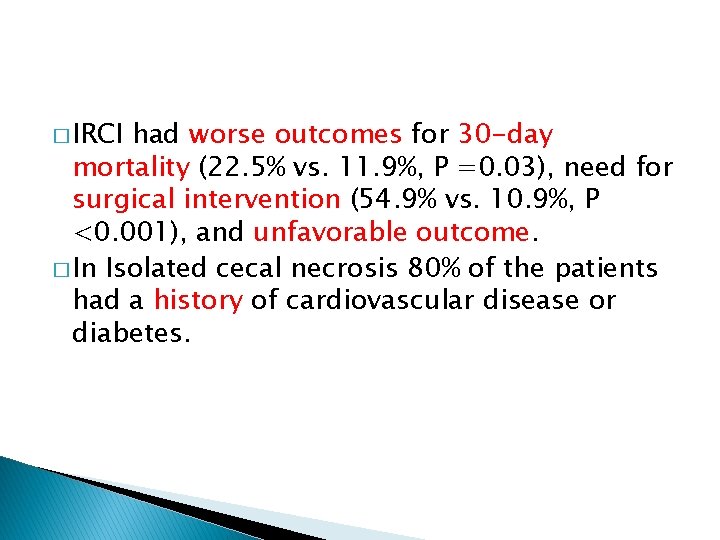 □ IRCI had worse outcomes for 30-day mortality (22.5% vs. 11.9%, P =0.03), need for surgical intervention (54.9% vs. 10.9%, P <0.001), and unfavorable outcome.

□ In Isolated cecal necrosis 80% of the patients had a history of cardiovascular disease or diabetes.